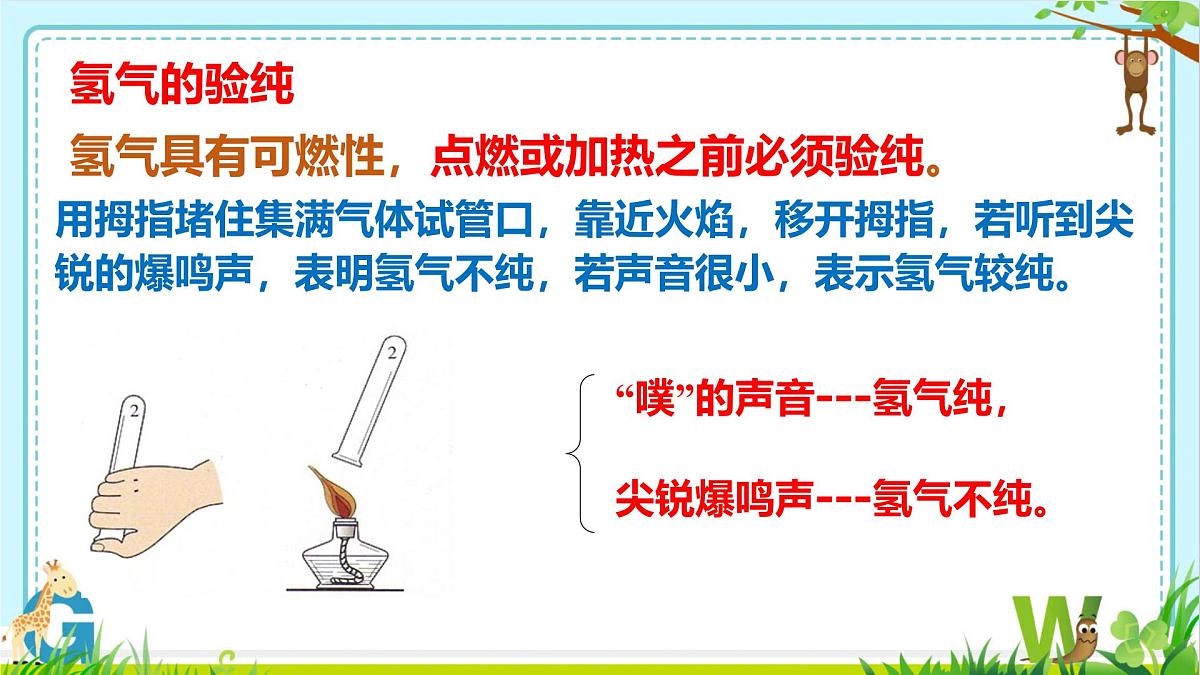 氢气的验纯

氢气具有可燃性，点燃或加热之前必须验纯。

用拇指堵住集满气体试管口，靠近火焰，移开拇指，若听到尖锐的爆鸣声，表明氢气不纯，若声音很小，表示氢气较纯。

2

2

“噗”的声音---氢气纯，

尖锐爆鸣声---氢气不纯。

G

W